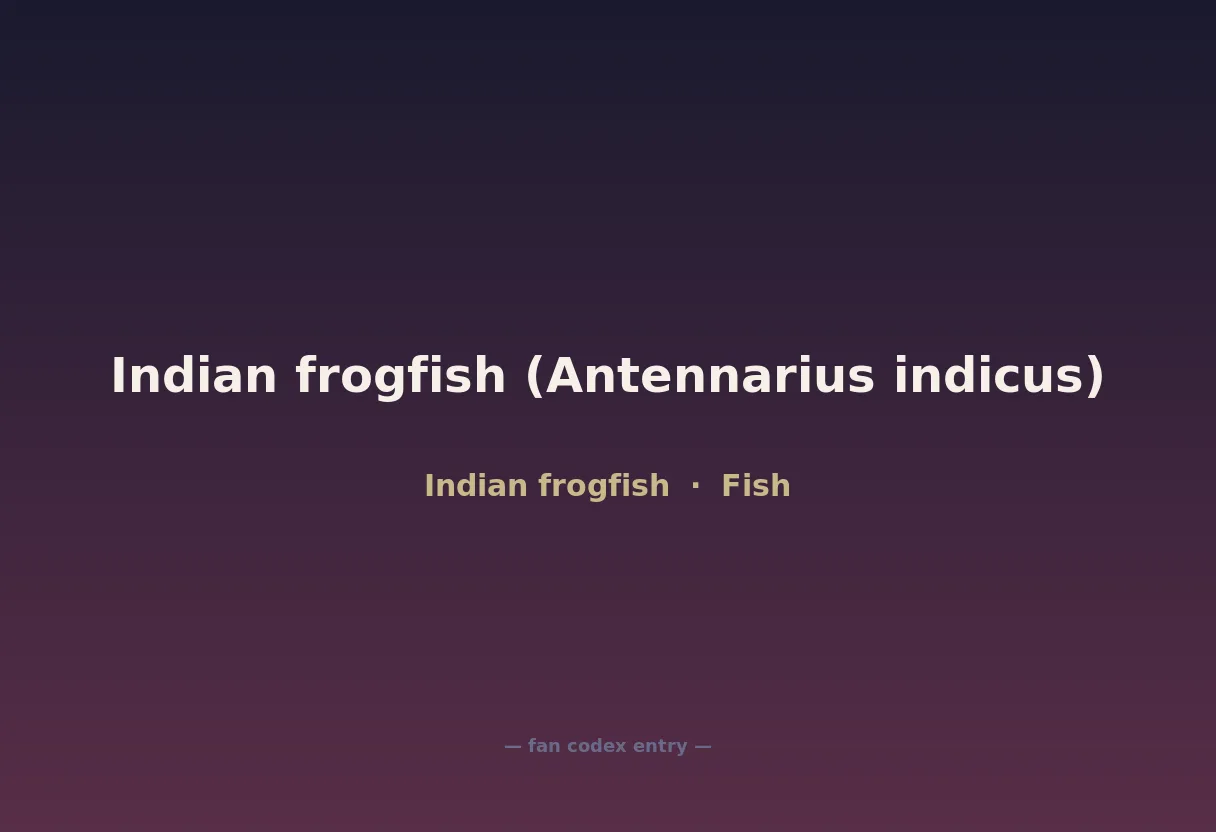 Indian frogfish (Antennarius indicus)

Indian frogfish · Fish

— fan codex entry —